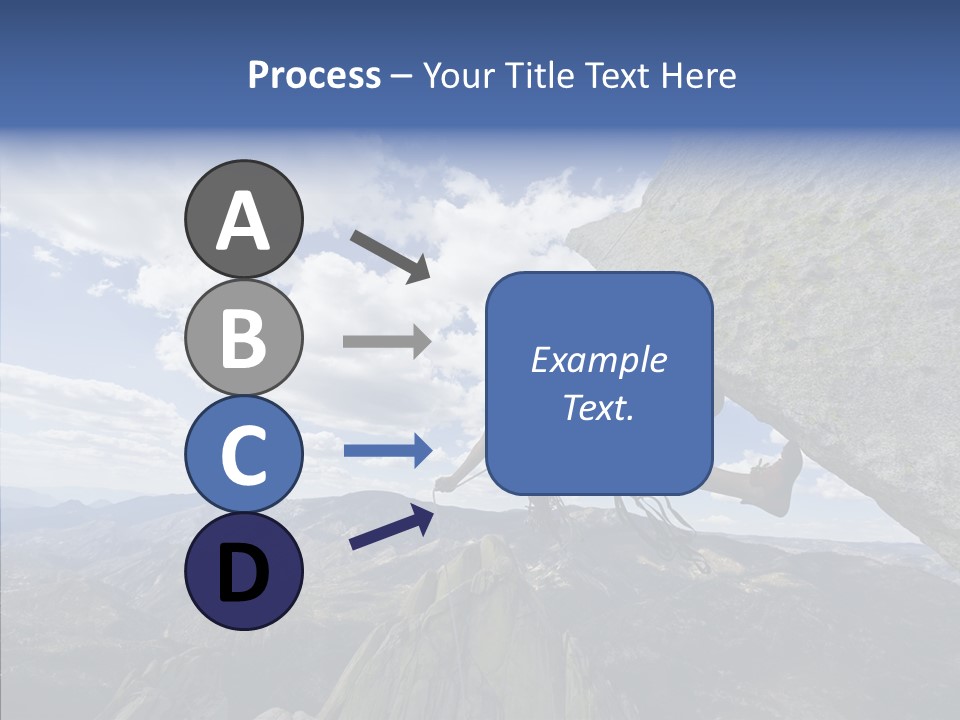 Process – Your Title Text Here

A

B

C

D

Example Text.